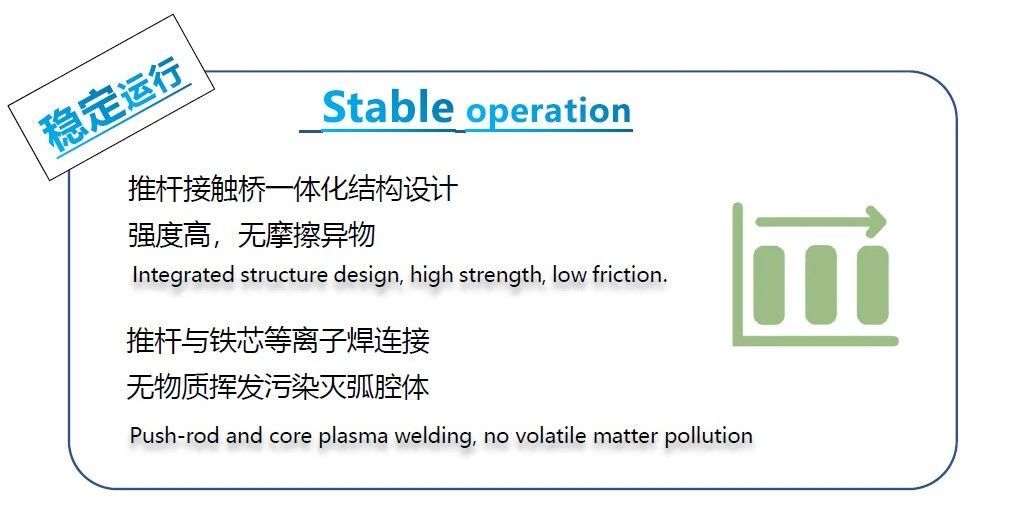 稳定运行

Stable operation

推杆接触桥一体化结构设计
强度高，无摩擦异物
Integrated structure design, high strength, low friction.

推杆与铁芯等离子焊连接
无物质挥发污染灭弧腔体
Push-rod and core plasma welding, no volatile matter pollution